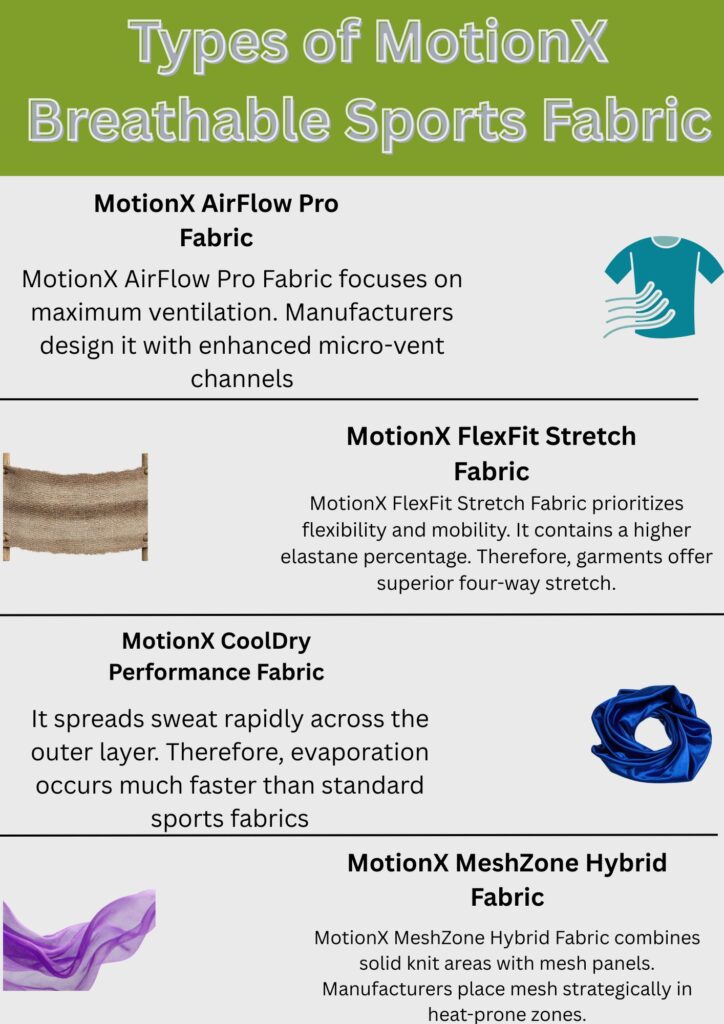 Types of MotionX Breathable Sports Fabric

MotionX AirFlow Pro Fabric

MotionX AirFlow Pro Fabric focuses on maximum ventilation. Manufacturers design it with enhanced micro-vent channels

MotionX FlexFit Stretch Fabric

MotionX FlexFit Stretch Fabric prioritizes flexibility and mobility. It contains a higher elastane percentage. Therefore, garments offer superior four-way stretch.

MotionX CoolDry Performance Fabric

It spreads sweat rapidly across the outer layer. Therefore, evaporation occurs much faster than standard sports fabrics

MotionX MeshZone Hybrid Fabric

MotionX MeshZone Hybrid Fabric combines solid knit areas with mesh panels. Manufacturers place mesh strategically in heat-prone zones.